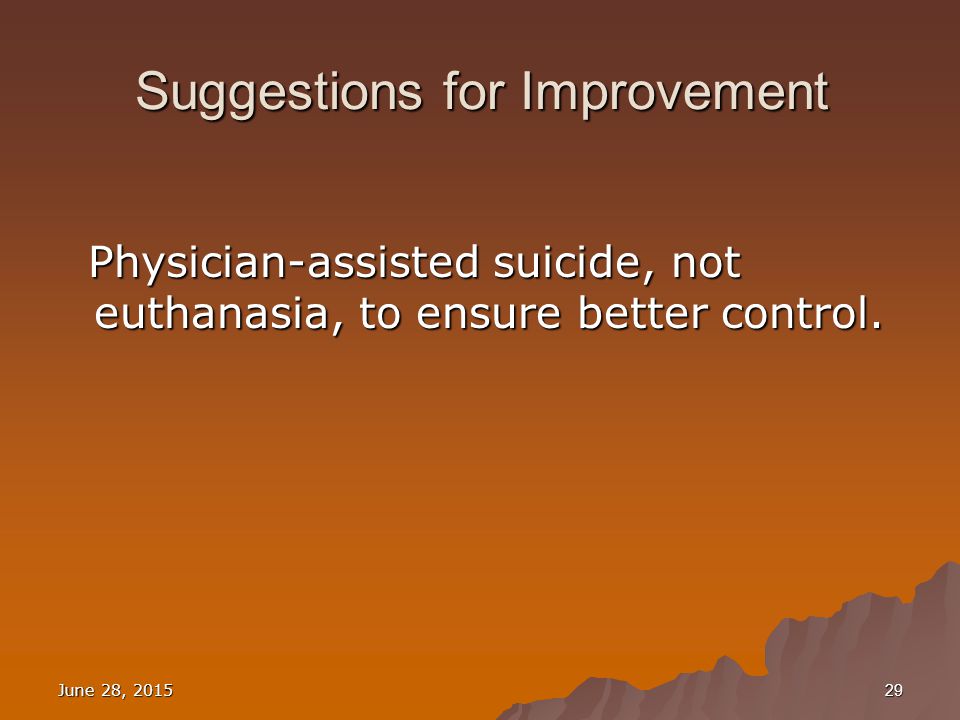 Suggestions for Improvement

Physician-assisted suicide, not euthanasia, to ensure better control.

June 28, 2015

29